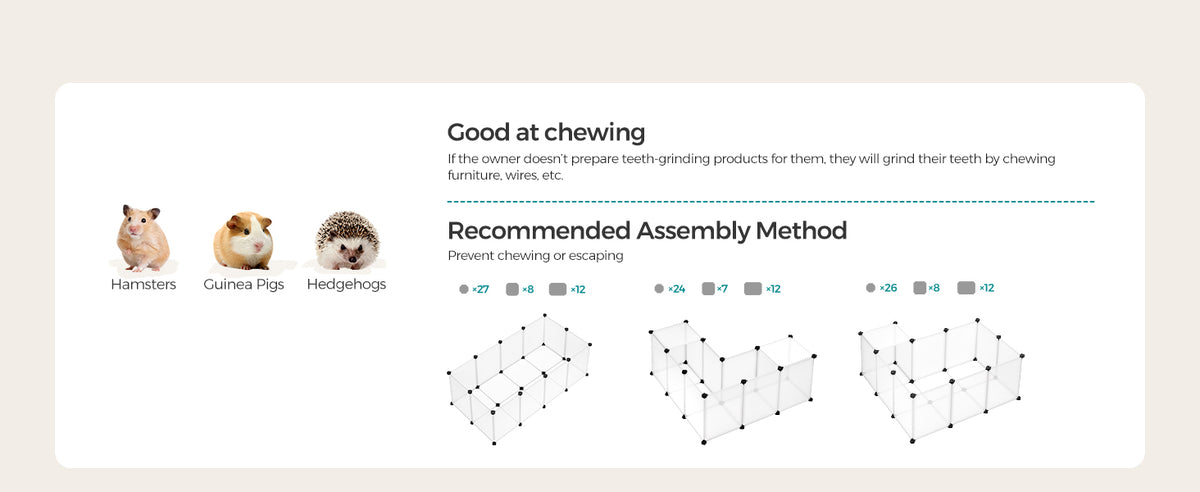 Hamsters Guinea Pigs Hedgehogs

Good at chewing

If the owner doesn't prepare teeth-grinding products for them, they will grind their teeth by chewing furniture, wires, etc.

Recommended Assembly Method

Prevent chewing or escaping

×27 ×8 ×12

×24 ×7 ×12

×26 ×8 ×12